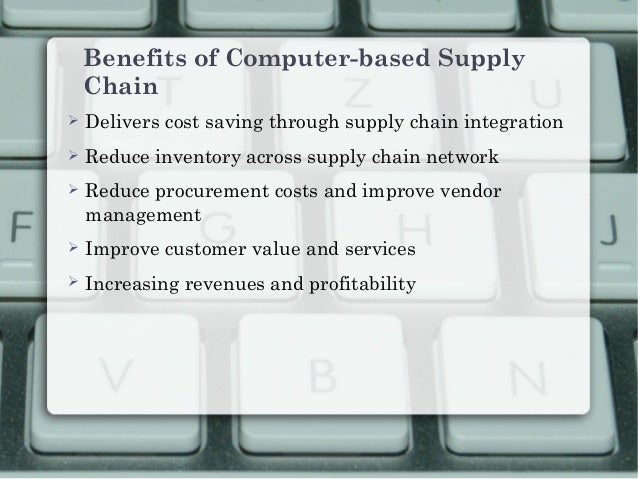 Benefits of Computer-based Supply Chain

➢ Delivers cost saving through supply chain integration
➢ Reduce inventory across supply chain network
➢ Reduce procurement costs and improve vendor management
➢ Improve customer value and services
➢ Increasing revenues and profitability

T Z U
F G H J
V B N